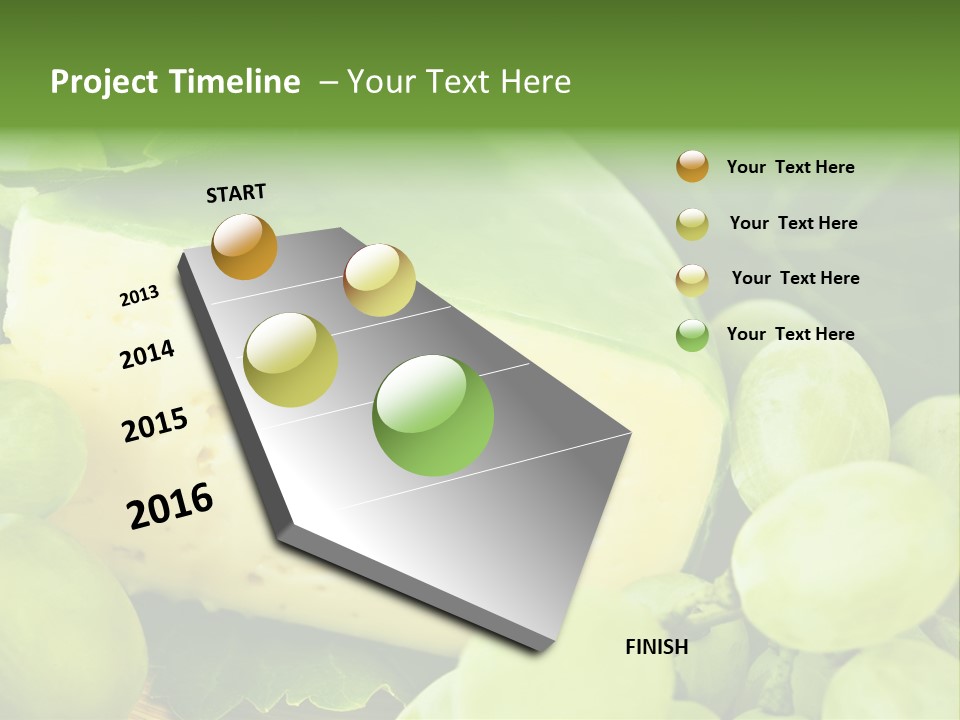 Project Timeline – Your Text Here

START

2013

2014

2015

2016

FINISH

Your Text Here

Your Text Here

Your Text Here

Your Text Here